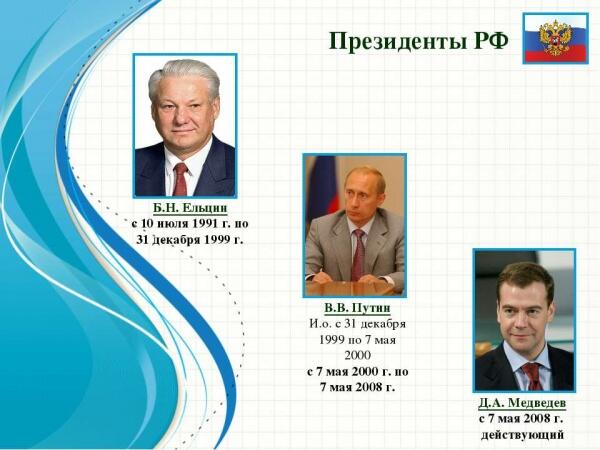 Президенты РФ

Б.Н. Ельцин
с 10 июля 1991 г. по 31 декабря 1999 г.

В.В. Путин
И.о. с 31 декабря 1999 по 7 мая 2000
с 7 мая 2000 г. по 7 мая 2008 г.

Д.А. Медведев
с 7 мая 2008 г. действующий